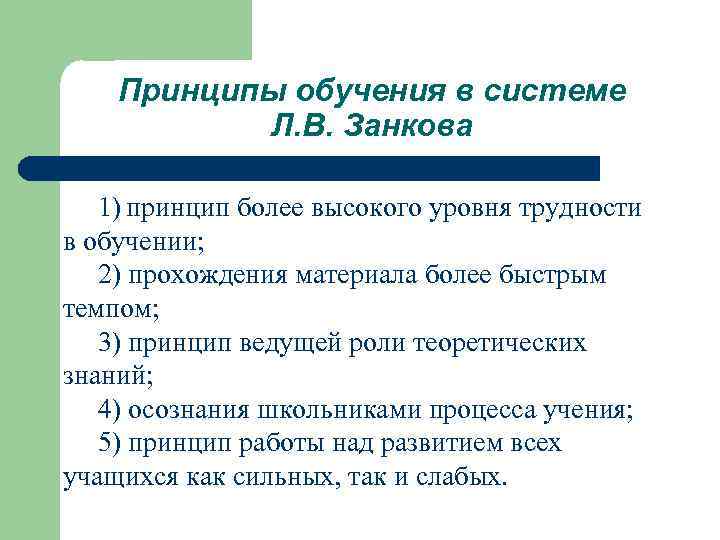 Принципы обучения в системе Л.В. Занкова

1) принцип более высокого уровня трудности в обучении;

2) прохождения материала более быстрым темпом;

3) принцип ведущей роли теоретических знаний;

4) осознания школьниками процесса учения;

5) принцип работы над развитием всех учащихся как сильных, так и слабых.